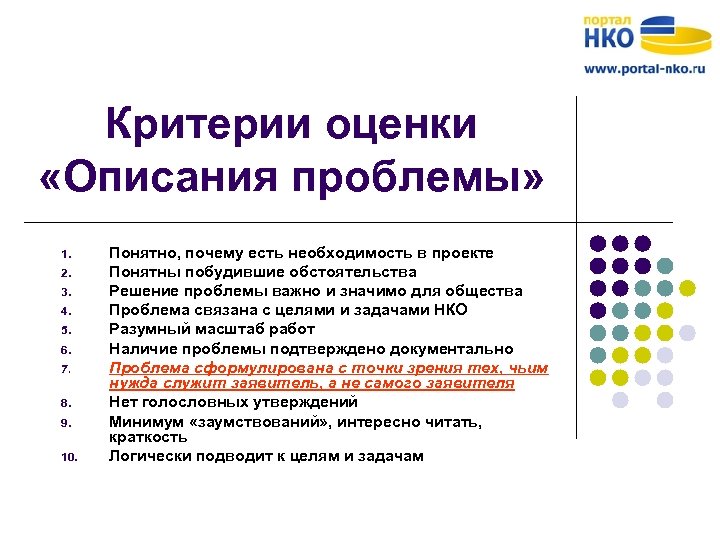 портал НКО
www.portal-nko.ru

Критерии оценки «Описания проблемы»

1. Понятно, почему есть необходимость в проекте
2. Понятны побудившие обстоятельства
3. Решение проблемы важно и значимо для общества
4. Проблема связана с целями и задачами НКО
5. Разумный масштаб работ
6. Наличие проблемы подтверждено документально
7. Проблема сформулирована с точки зрения тех, чьим нужда служит заявитель, а не самого заявителя
8. Нет голословных утверждений
9. Минимум «заумствований», интересно читать, краткость
10. Логически подводит к целям и задачам